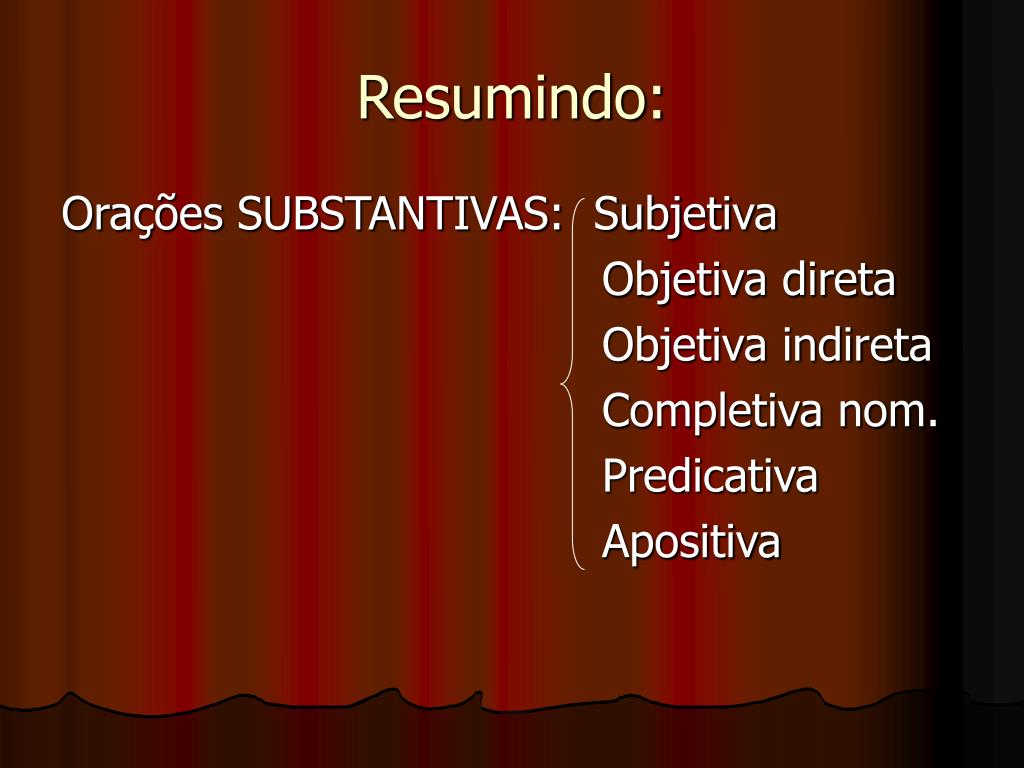 Resumindo:

Orações SUBSTANTIVAS: Subjetiva
Objetiva direta
Objetiva indireta
Completiva nom.
Predicativa
Apositiva